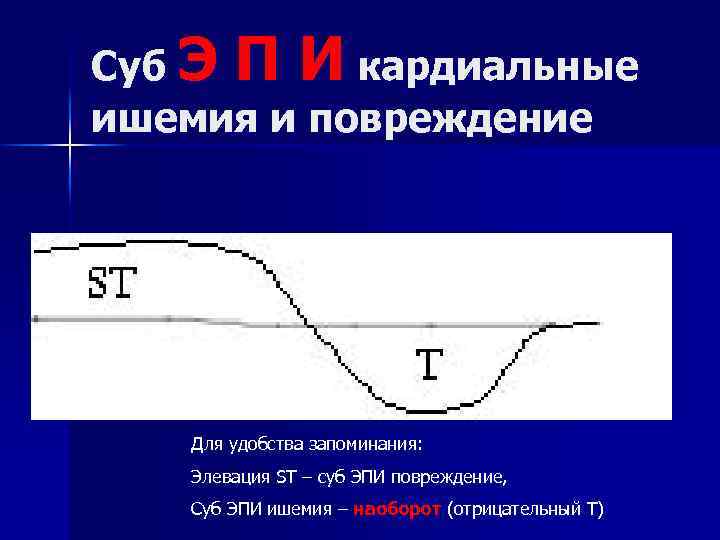 Суб Э П И кардиальные ишемия и повреждение

ST

T

Для удобства запоминания:

Элевация ST – суб ЭПИ повреждение,

Суб ЭПИ ишемия – наоборот (отрицательный Т)